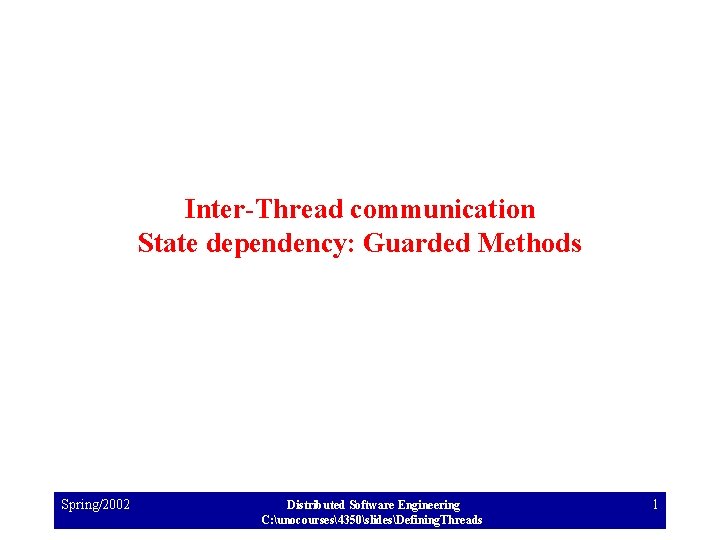 Inter-Thread communication
State dependency: Guarded Methods

Spring/2002

Distributed Software Engineering
C:\unocourses\4350\slides\DefiningThreads

1